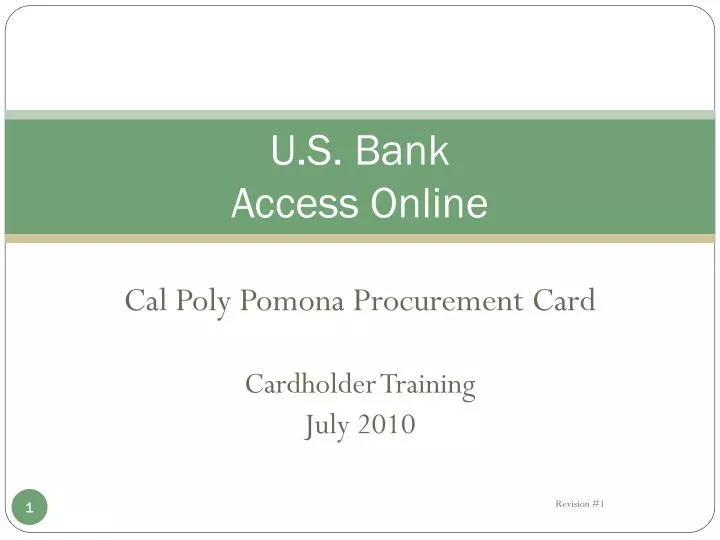 U.S. Bank
Access Online

Cal Poly Pomona Procurement Card

Cardholder Training
July 2010

1

Revision #1